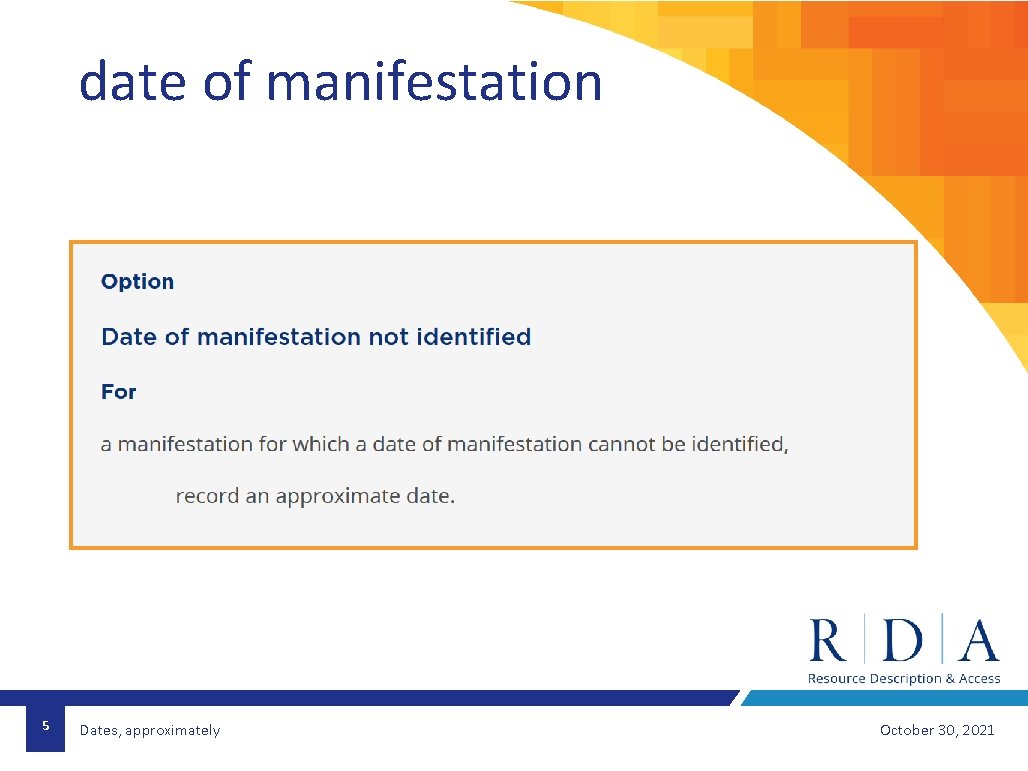 date of manifestation

Option

Date of manifestation not identified

For

a manifestation for which a date of manifestation cannot be identified,

record an approximate date.

R | D | A
Resource Description & Access

5

Dates, approximately

October 30, 2021